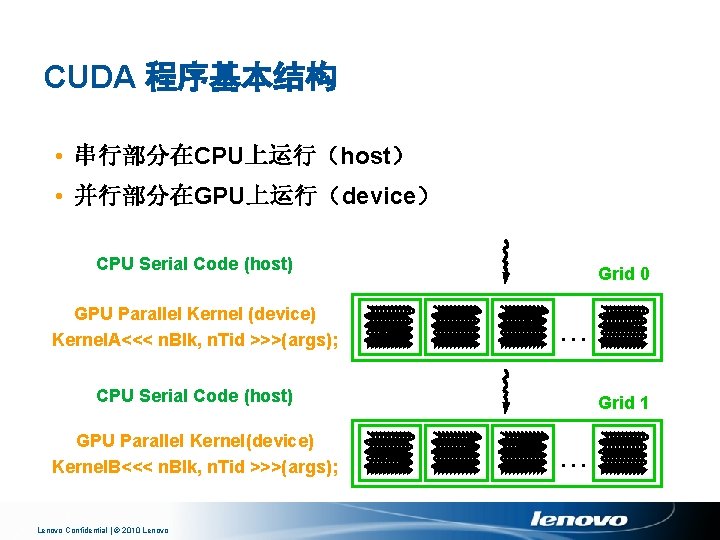 CUDA 程序基本结构

• 串行部分在CPU上运行（host）
• 并行部分在GPU上运行（device）

CPU Serial Code (host)

Grid 0

GPU Parallel Kernel (device)
KernelA<<< nBlk, nTid >>>(args);

...

CPU Serial Code (host)

Grid 1

GPU Parallel Kernel(device)
KernelB<<< nBlk, nTid >>>(args);

...

Lenovo Confidential | © 2010 Lenovo

lenovo